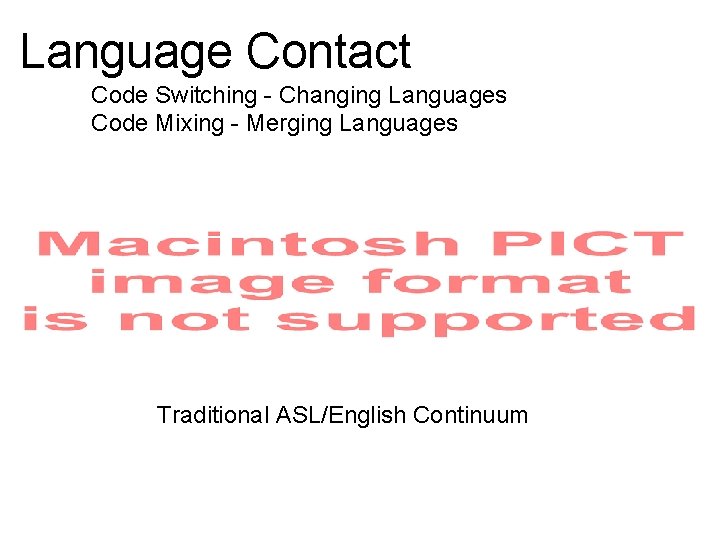 Language Contact

Code Switching - Changing Languages
Code Mixing - Merging Languages

Macintosh PICT image format is not supported

Traditional ASL/English Continuum